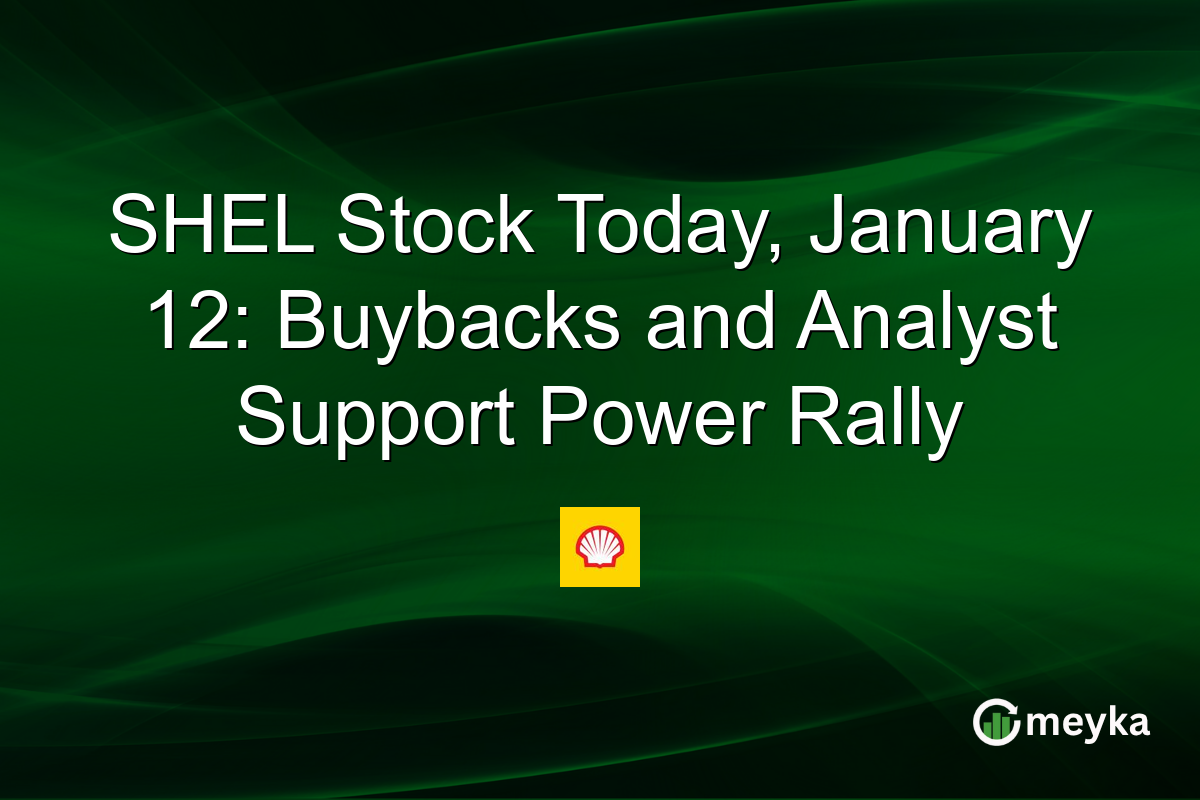 SHEL Stock Today, January 12: Buybacks and Analyst Support Power Rally

meyka